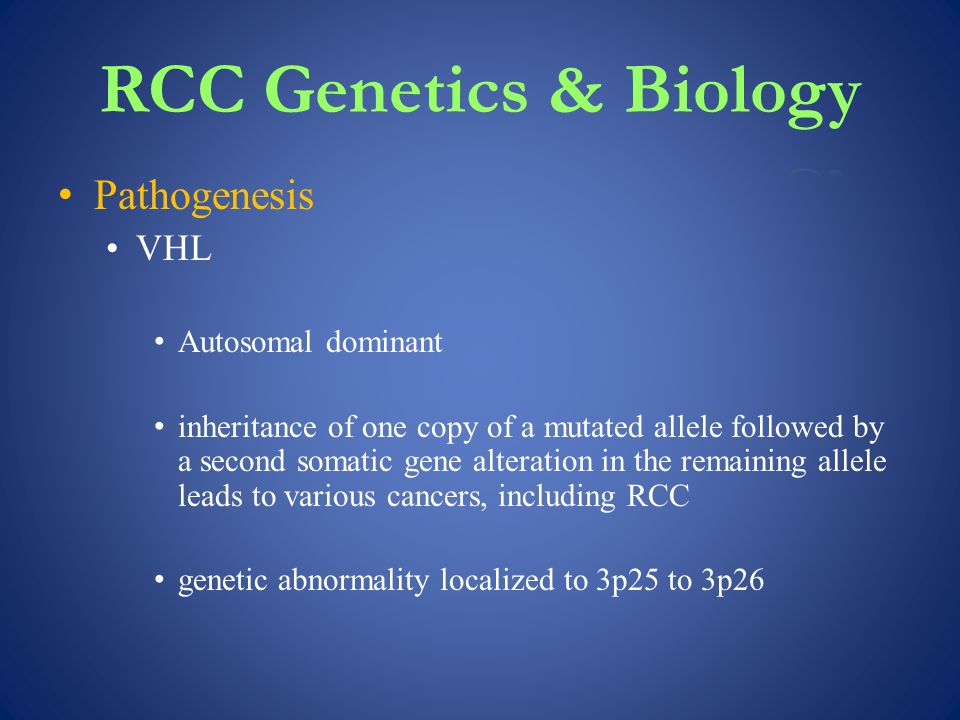 RCC Genetics & Biology

• Pathogenesis

• VHL

• Autosomal dominant

• inheritance of one copy of a mutated allele followed by a second somatic gene alteration in the remaining allele leads to various cancers, including RCC

• genetic abnormality localized to 3p25 to 3p26